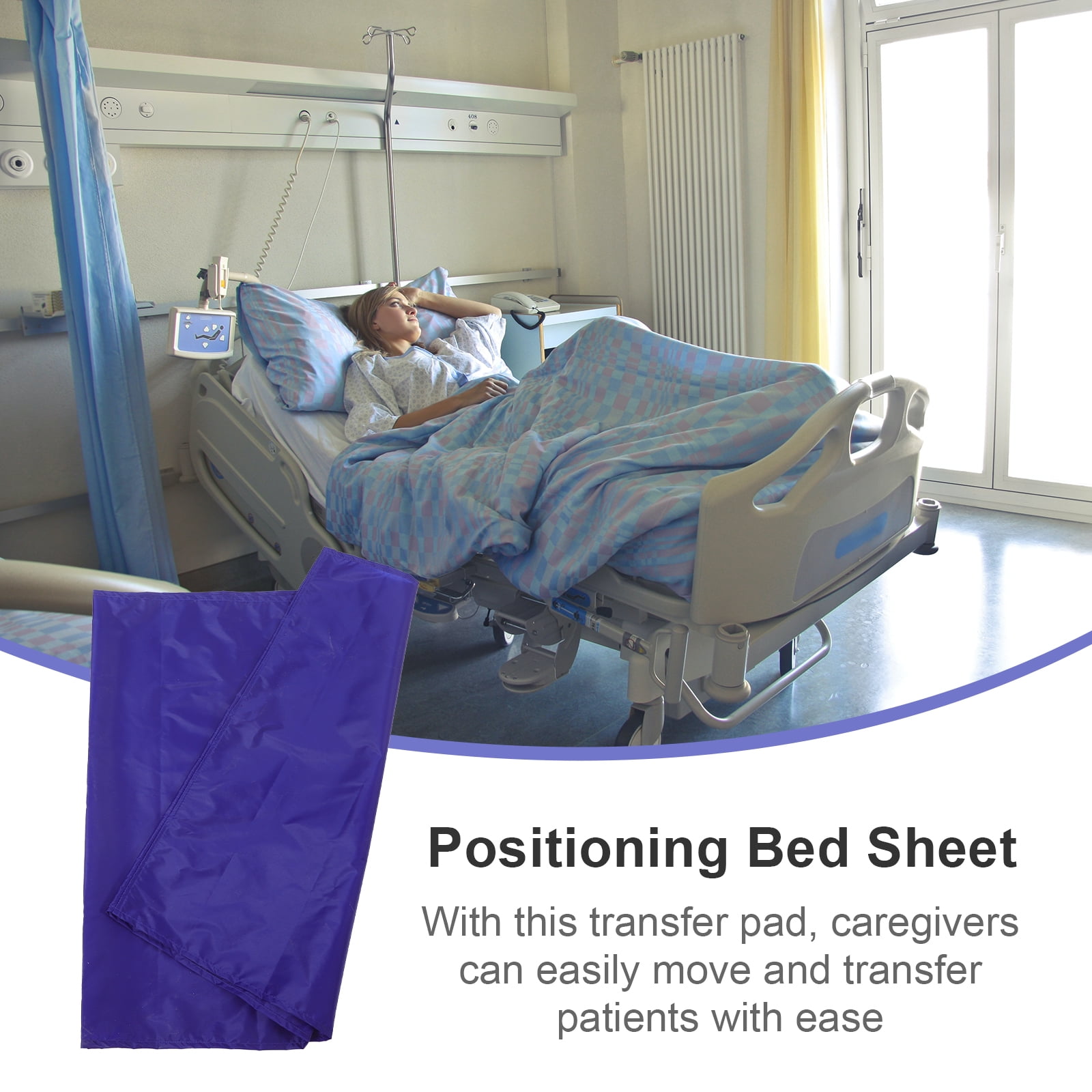 408

Positioning Bed Sheet

With this transfer pad, caregivers can easily move and transfer patients with ease